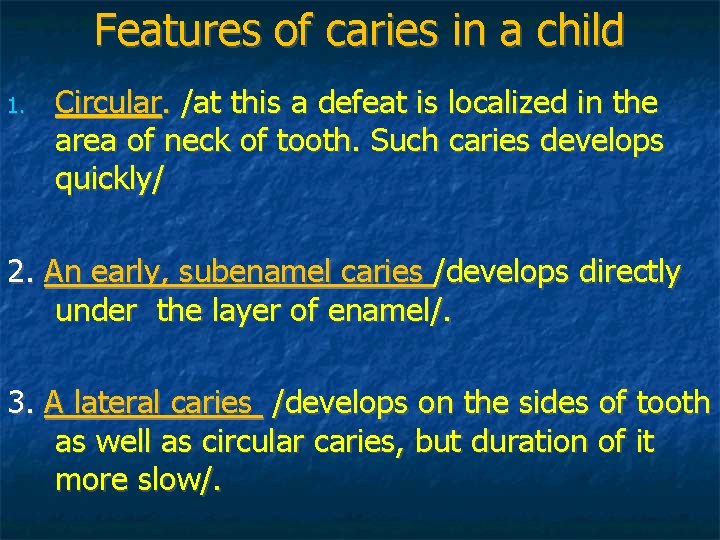 Features of caries in a child

1. Circular. /at this a defeat is localized in the area of neck of tooth. Such caries develops quickly/

2. An early, subenamel caries /develops directly under the layer of enamel/.

3. A lateral caries /develops on the sides of tooth as well as circular caries, but duration of it more slow/.